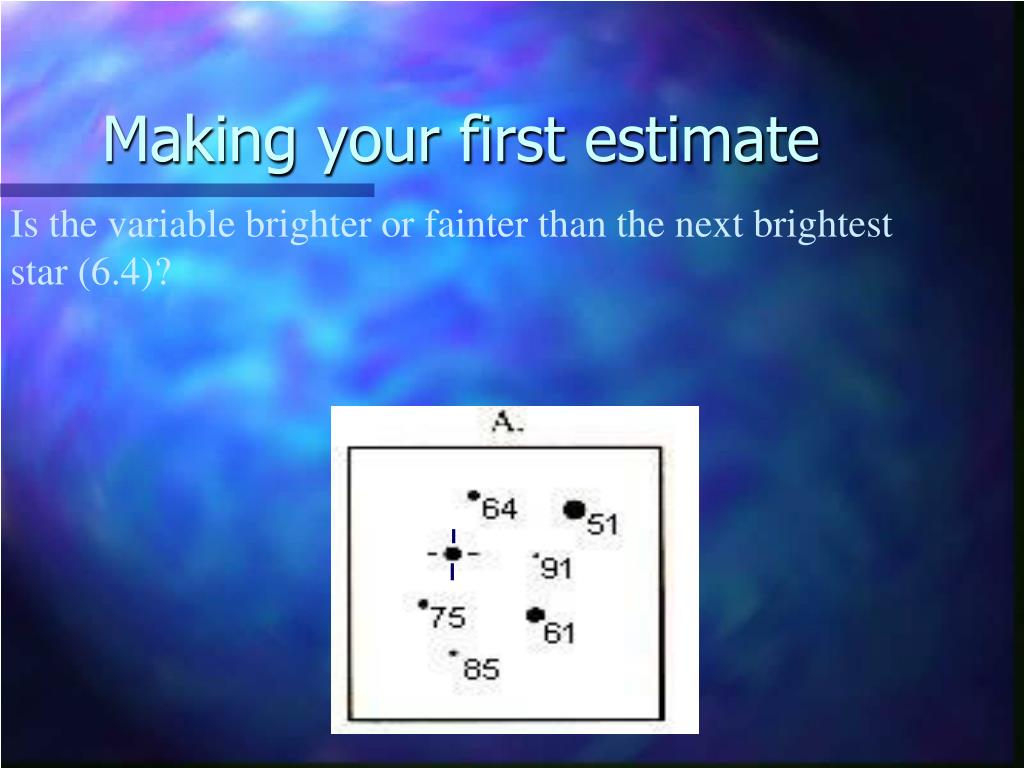 Making your first estimate

Is the variable brighter or fainter than the next brightest star (6.4)?

A.

64
51
91
75
61
85